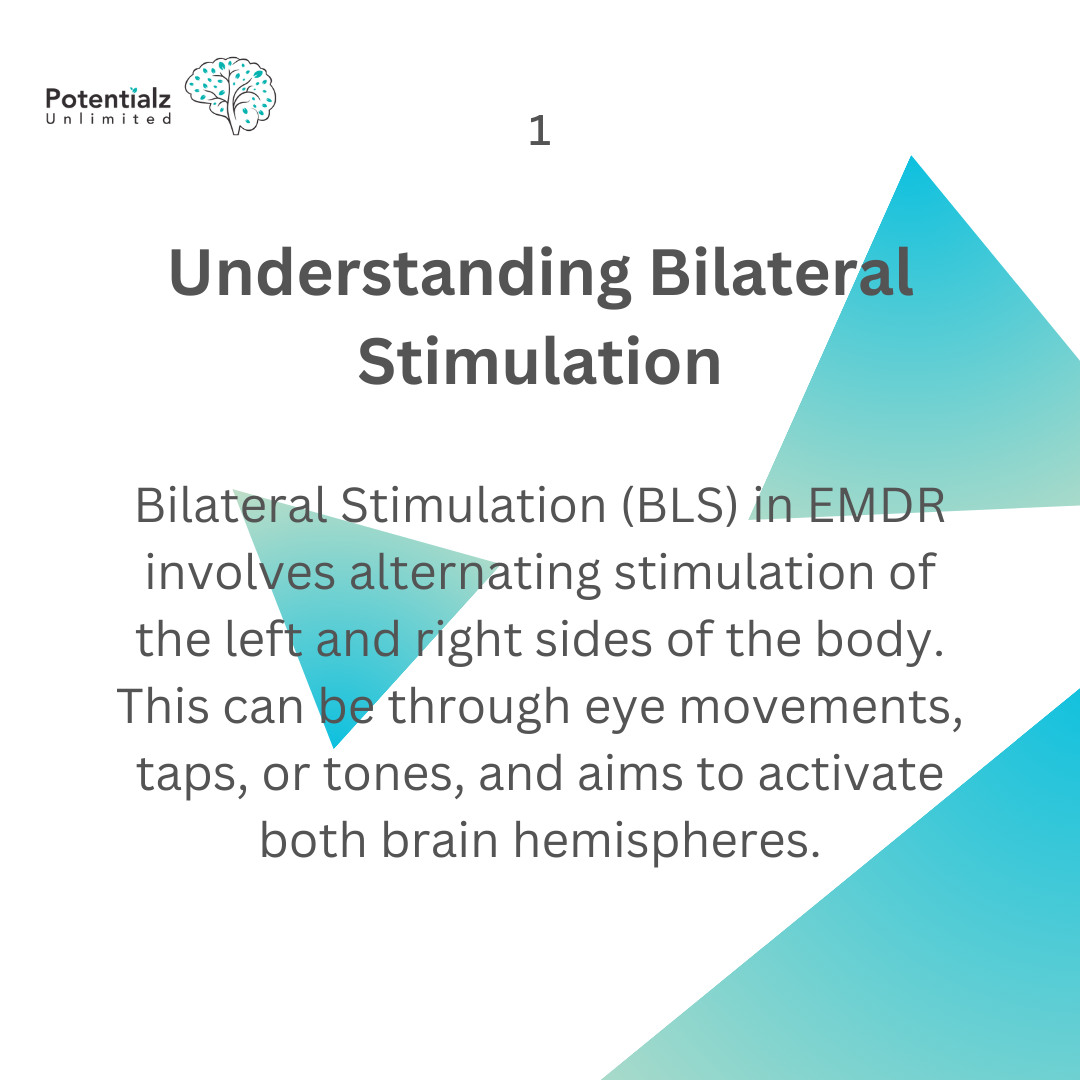 Potentialz
Unlimited

1

Understanding Bilateral Stimulation

Bilateral Stimulation (BLS) in EMDR involves alternating stimulation of the left and right sides of the body. This can be through eye movements, taps, or tones, and aims to activate both brain hemispheres.